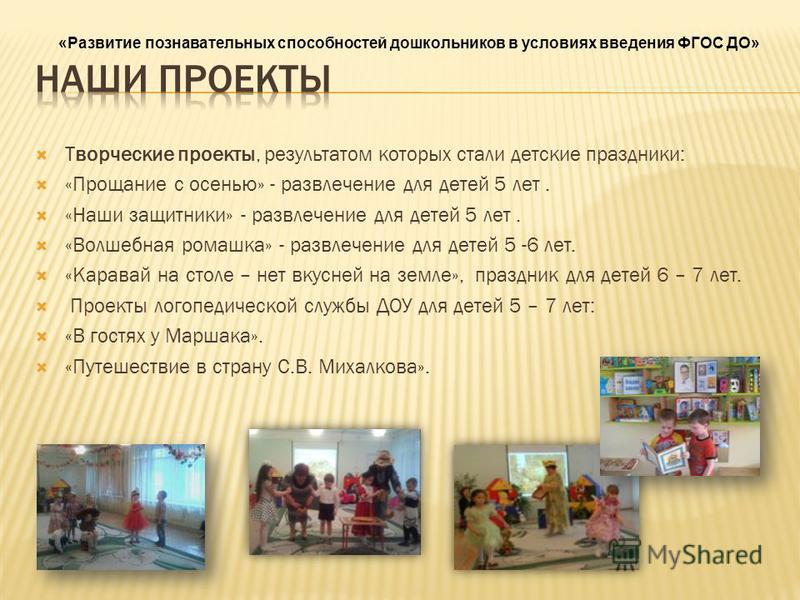 «Развитие познавательных способностей дошкольников в условиях введения ФГОС ДО»

НАШИ ПРОЕКТЫ

Творческие проекты, результатом которых стали детские праздники:

«Прощание с осенью» - развлечение для детей 5 лет .

«Наши защитники» - развлечение для детей 5 лет .

«Волшебная ромашка» - развлечение для детей 5 -6 лет.

«Каравай на столе – нет вкусней на земле», праздник для детей 6 – 7 лет.

Проекты логопедической службы ДОУ для детей 5 – 7 лет:

«В гостях у Маршака».

«Путешествие в страну С.В. Михалкова».

MyShared